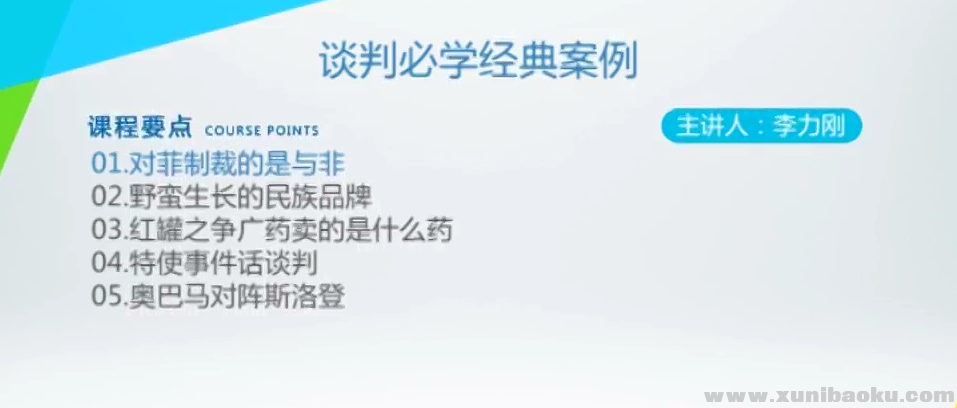 谈判必学经典案例

课程要点 COURSE POINTS

主讲人：李力刚

01.对菲制裁的是与非
02.野蛮生长的民族品牌
03.红罐之争广药卖的是什么药
04.特使事件话谈判
05.奥巴马对阵斯洛登

www.xunibaoku.com